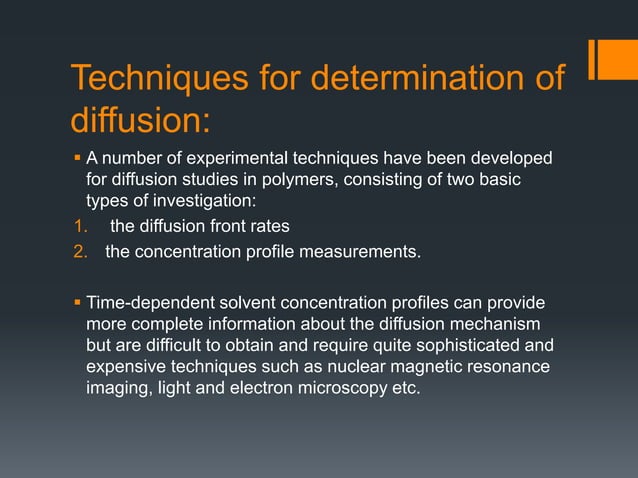 Techniques for determination of diffusion:

▪ A number of experimental techniques have been developed for diffusion studies in polymers, consisting of two basic types of investigation:
1. the diffusion front rates
2. the concentration profile measurements.

▪ Time-dependent solvent concentration profiles can provide more complete information about the diffusion mechanism but are difficult to obtain and require quite sophisticated and expensive techniques such as nuclear magnetic resonance imaging, light and electron microscopy etc.